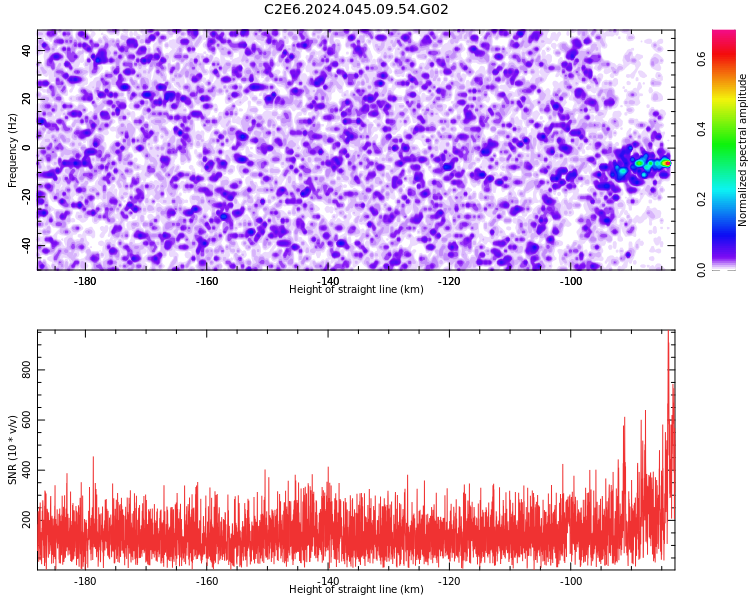 C2E6.2024.045.09.54.G02

Frequency (Hz)
40
20
0
-20
-40
-180
-160
-140
-120
-100
Height of straight line (km)

Normalized spectral amplitude
0.6
0.4
0.2
0.0

SNR (10 * v/v)
800
600
400
200
-180
-160
-140
-120
-100
Height of straight line (km)